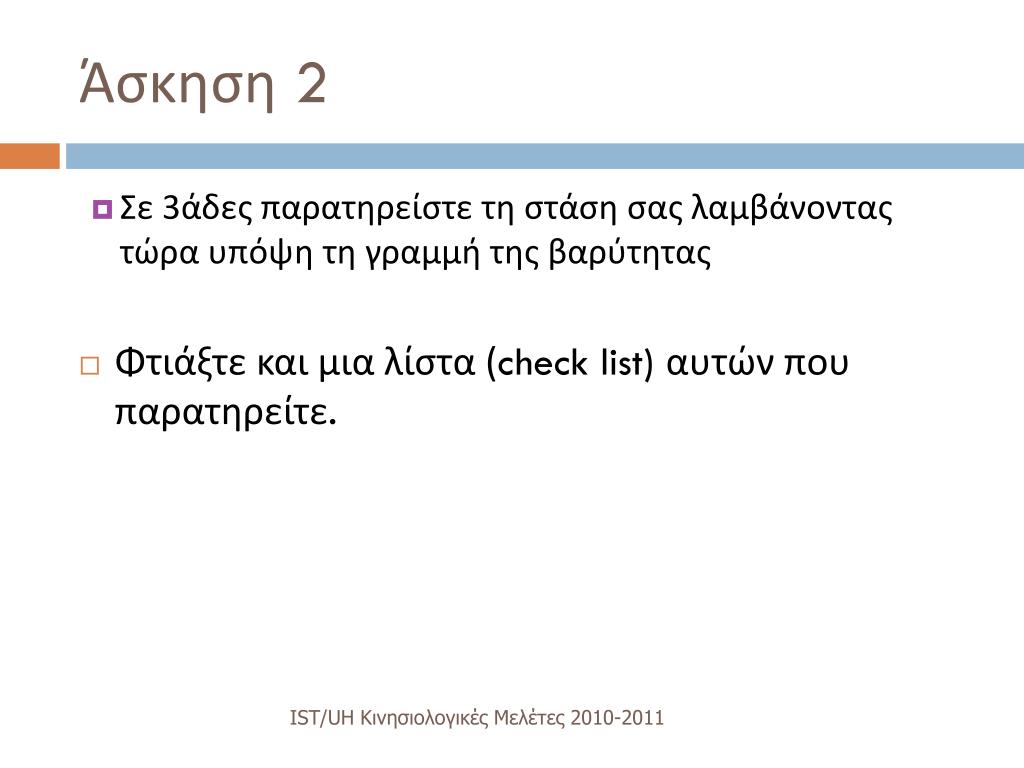 Άσκηση 2

Σε 3άδες παρατηρείστε τη στάση σας λαμβάνοντας τώρα υπόψη τη γραμμή της βαρύτητας

Φτιάξτε και μια λίστα (check list) αυτών που παρατηρείτε.

IST/UH Κινησιολογικές Μελέτες 2010-2011